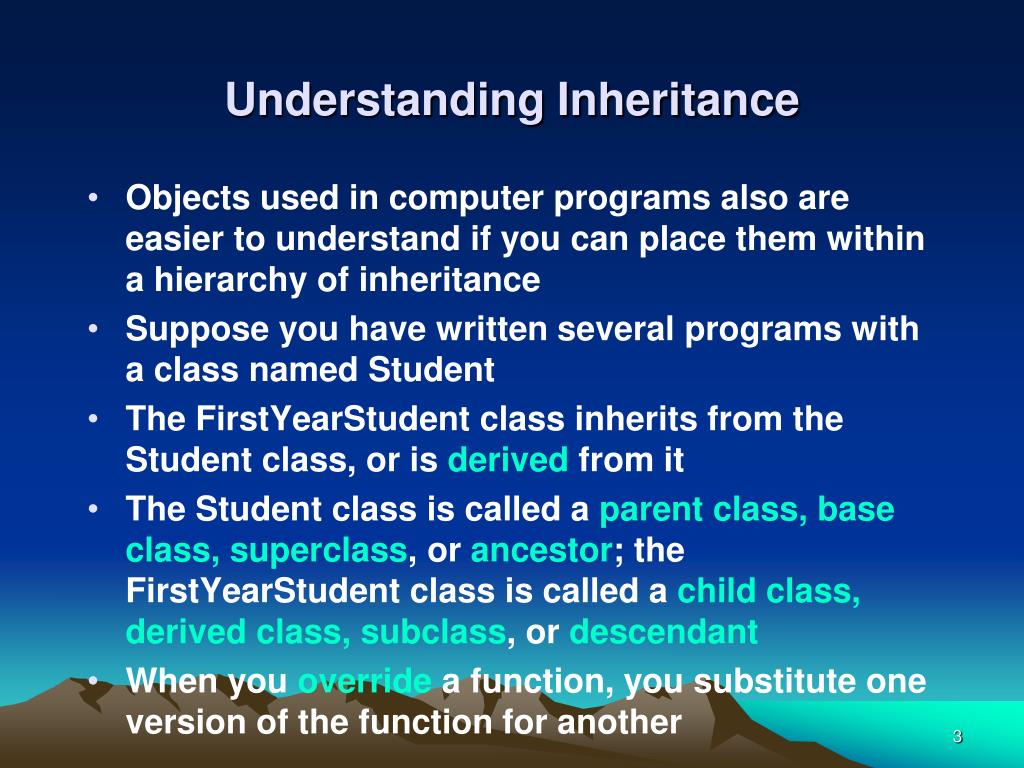 Understanding Inheritance

• Objects used in computer programs also are easier to understand if you can place them within a hierarchy of inheritance

• Suppose you have written several programs with a class named Student

• The FirstYearStudent class inherits from the Student class, or is derived from it

• The Student class is called a parent class, base class, superclass, or ancestor; the FirstYearStudent class is called a child class, derived class, subclass, or descendant

• When you override a function, you substitute one version of the function for another

3